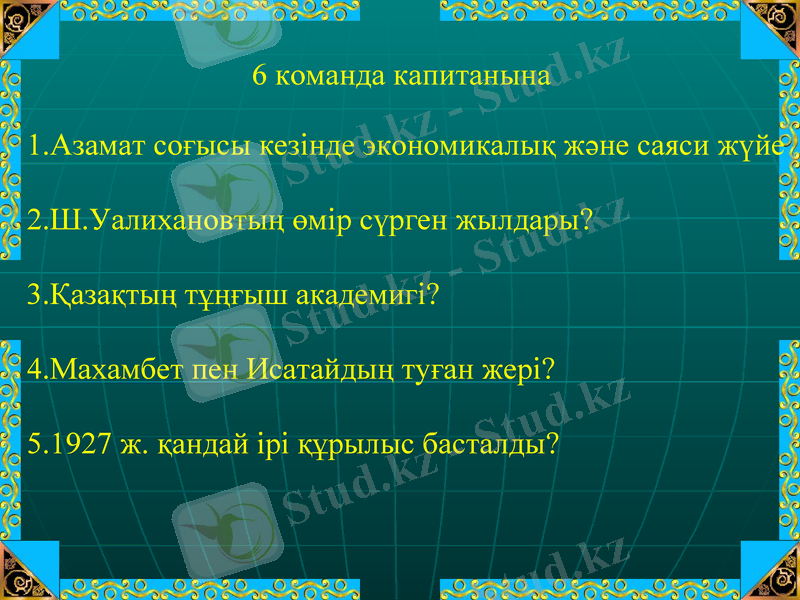 6 команда капитанына

1.Азамат соғысы кезінде экономикалық және саяси жүйе

2.Ш.Уалихановтың өмір сүрген жылдары?

3.Қазақтың тұңғыш академигі?

4.Махамбет пен Исатайдың туған жері?

5.1927 ж. қандай ірі құрылыс басталды?

Stud.kz - Stud.kz